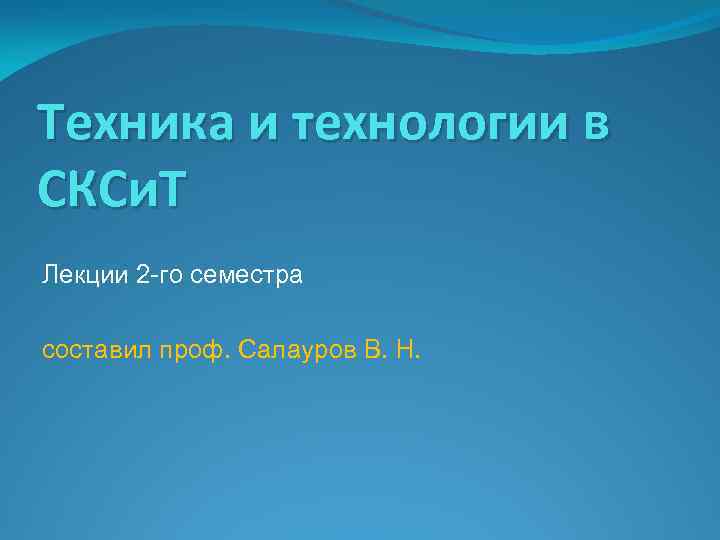 Техника и технологии в СКСиТ

Лекции 2-го семестра

составил проф. Салауров В. Н.